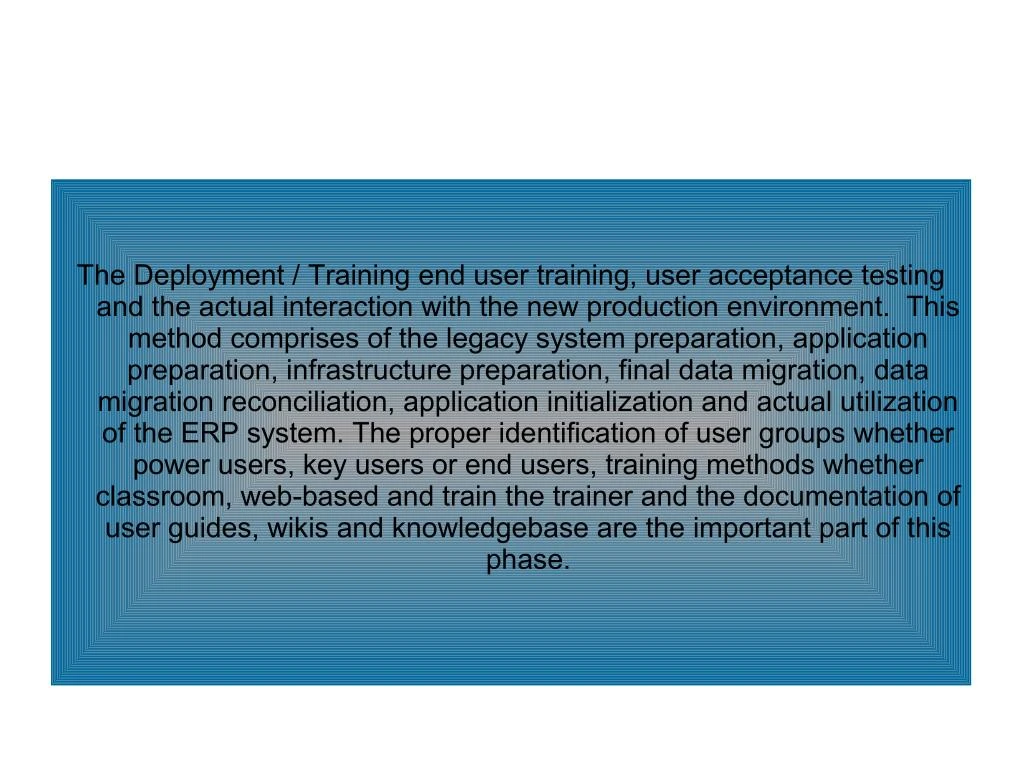 The Deployment / Training end user training, user acceptance testing and the actual interaction with the new production environment. This method comprises of the legacy system preparation, application preparation, infrastructure preparation, final data migration, data migration reconciliation, application initialization and actual utilization of the ERP system. The proper identification of user groups whether power users, key users or end users, training methods whether classroom, web-based and train the trainer and the documentation of user guides, wikis and knowledgebase are the important part of this phase.